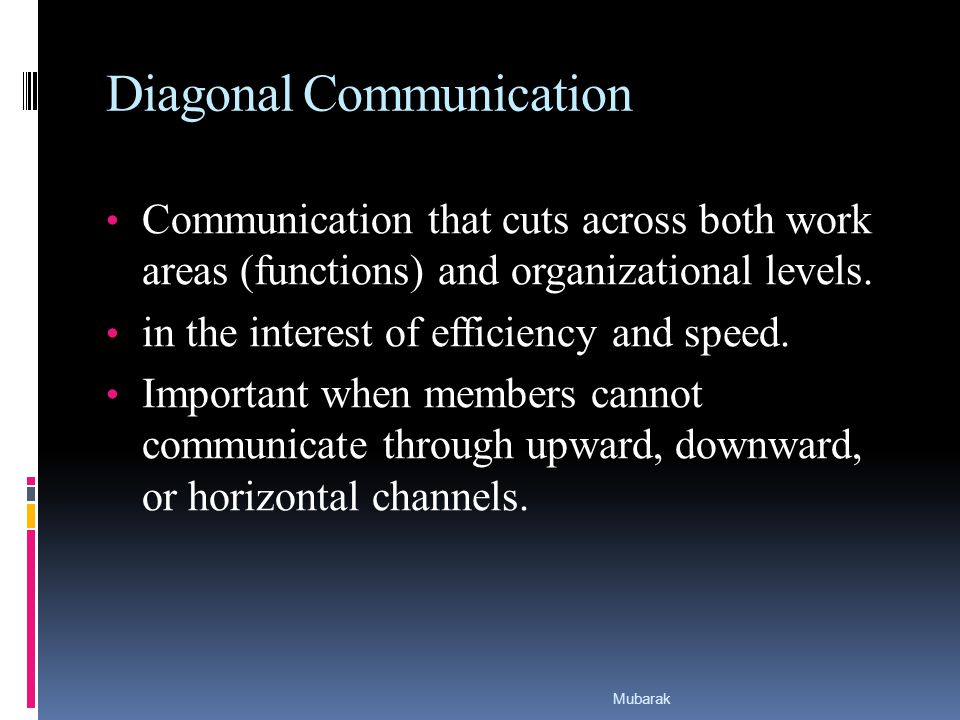 Diagonal Communication

• Communication that cuts across both work areas (functions) and organizational levels.
• in the interest of efficiency and speed.
• Important when members cannot communicate through upward, downward, or horizontal channels.

Mubarak